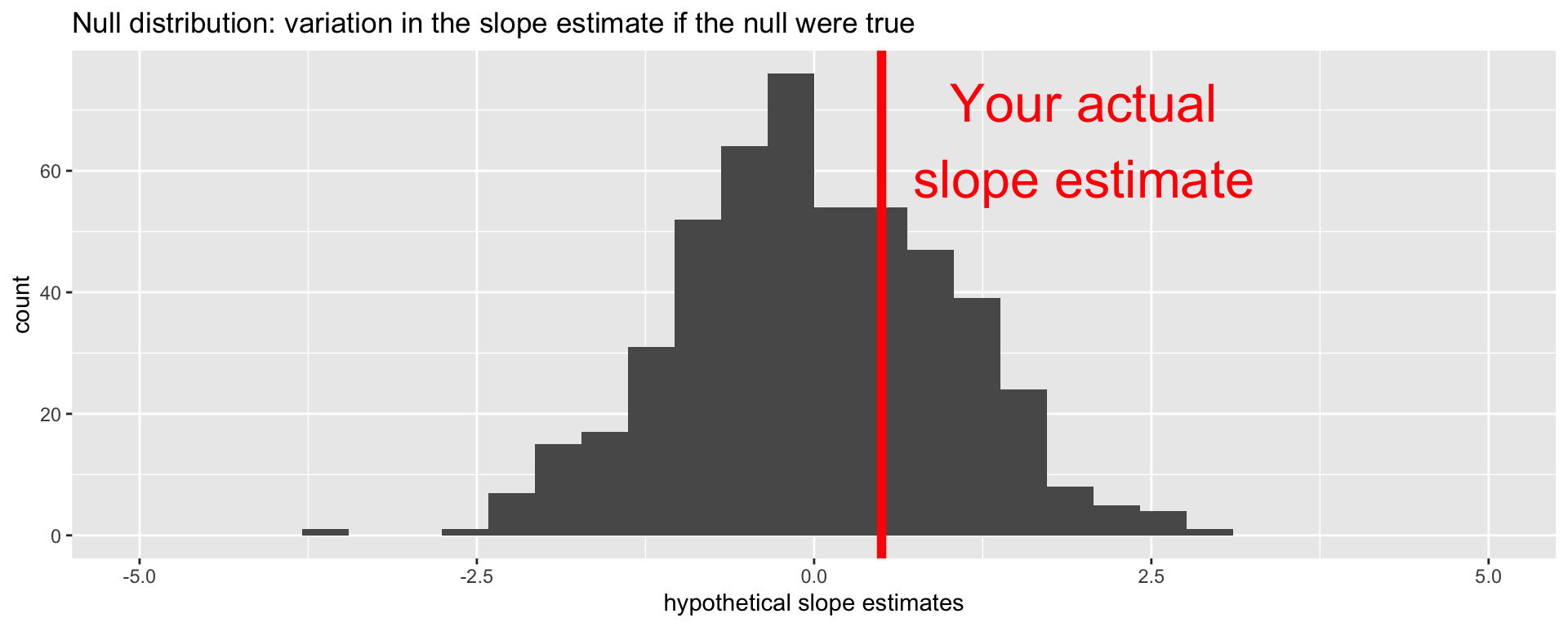 Null distribution: variation in the slope estimate if the null were true

Your actual slope estimate

count

60
40
20
0

-5.0
-2.5
0.0
2.5
5.0

hypothetical slope estimates